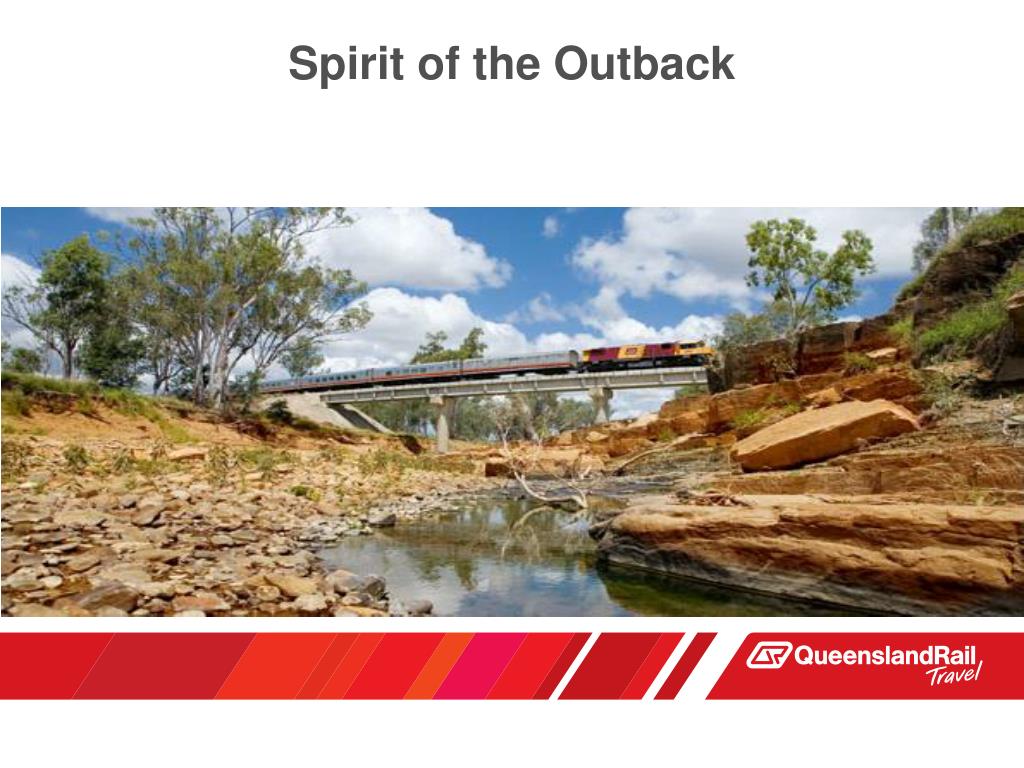 Spirit of the Outback

QueenslandRail Travel